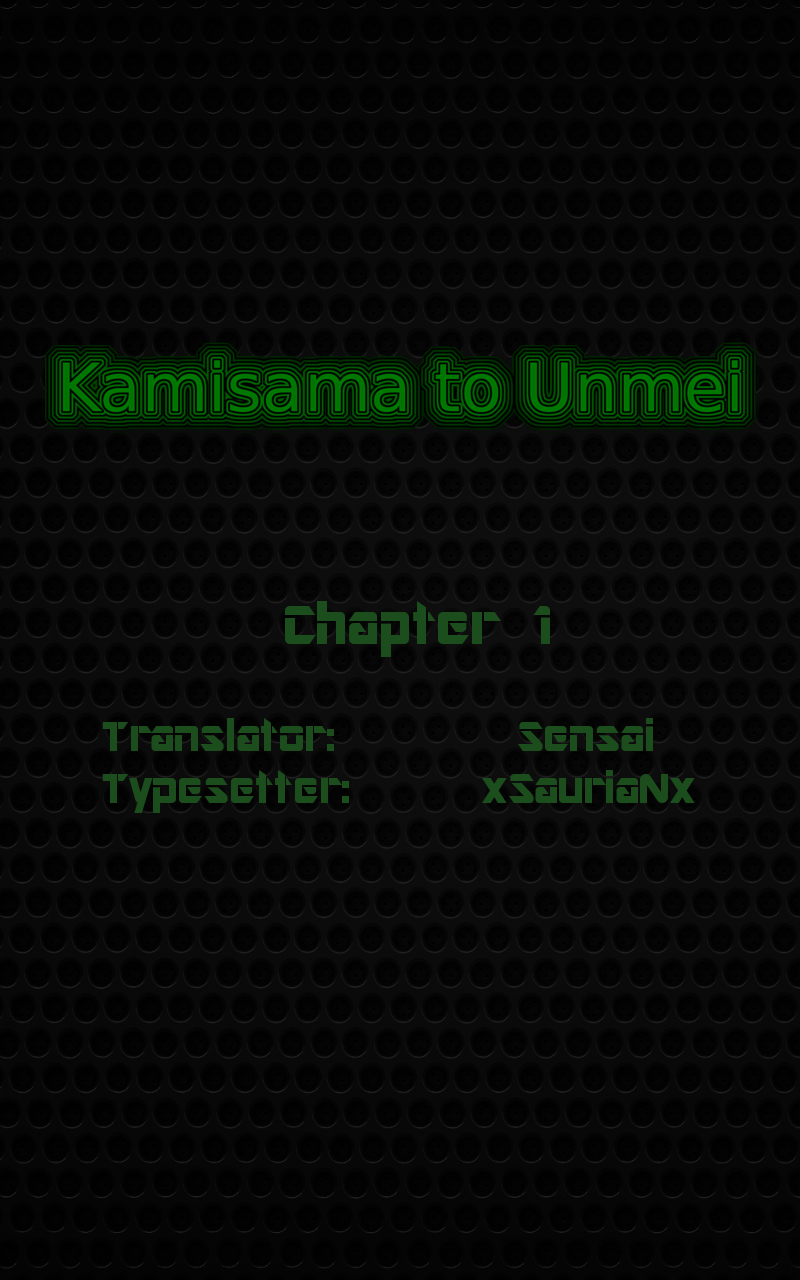 Kamisama to Unmei

Chapter 1

Translator: Sensai
Typesetter: xSauriaNx